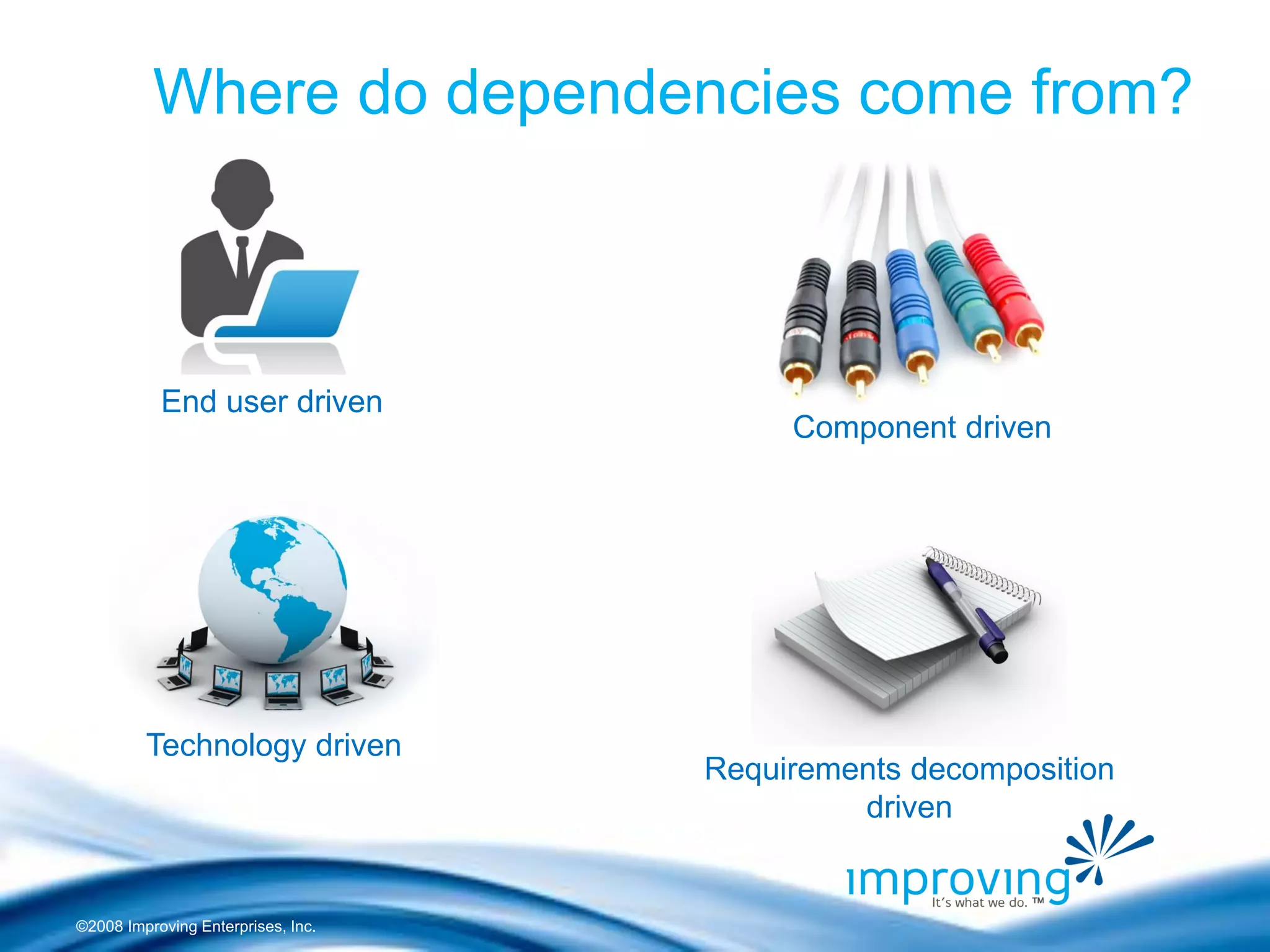 Where do dependencies come from?

End user driven

Component driven

Technology driven

Requirements decomposition driven

improving
It's what we do. ™

©2008 Improving Enterprises, Inc.